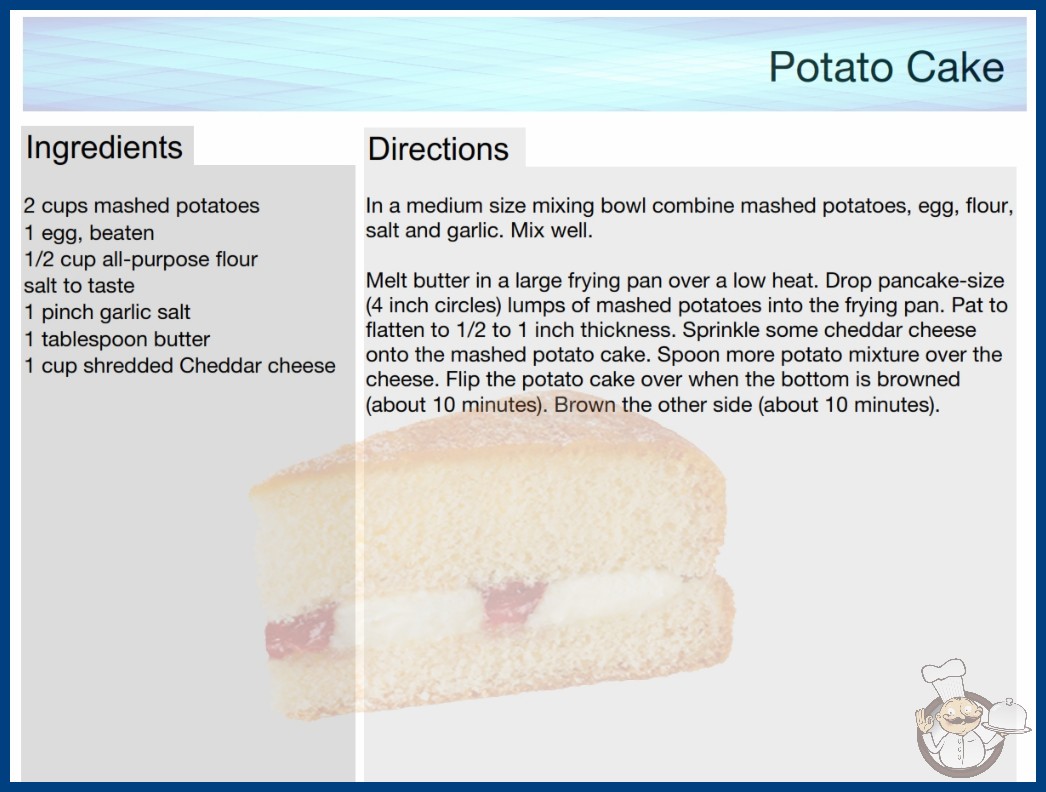 Potato Cake

Ingredients

2 cups mashed potatoes
1 egg, beaten
1/2 cup all-purpose flour
salt to taste
1 pinch garlic salt
1 tablespoon butter
1 cup shredded Cheddar cheese

Directions

In a medium size mixing bowl combine mashed potatoes, egg, flour, salt and garlic. Mix well.

Melt butter in a large frying pan over a low heat. Drop pancake-size (4 inch circles) lumps of mashed potatoes into the frying pan. Pat to flatten to 1/2 to 1 inch thickness. Sprinkle some cheddar cheese onto the mashed potato cake. Spoon more potato mixture over the cheese. Flip the potato cake over when the bottom is browned (about 10 minutes). Brown the other side (about 10 minutes).